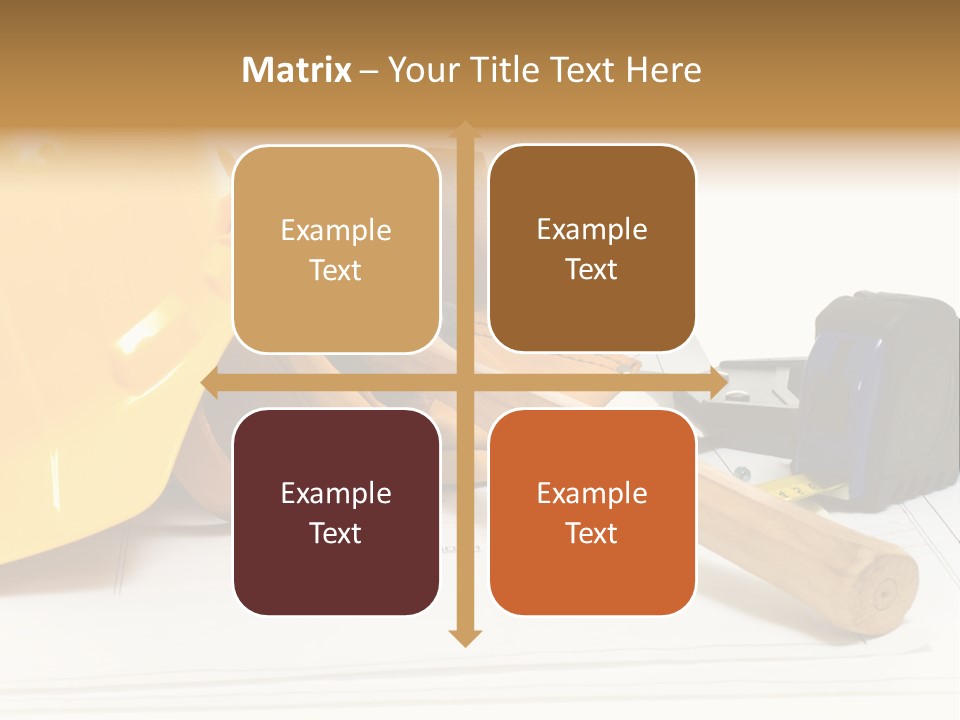 Matrix – Your Title Text Here

Example Text

Example Text

Example Text

Example Text